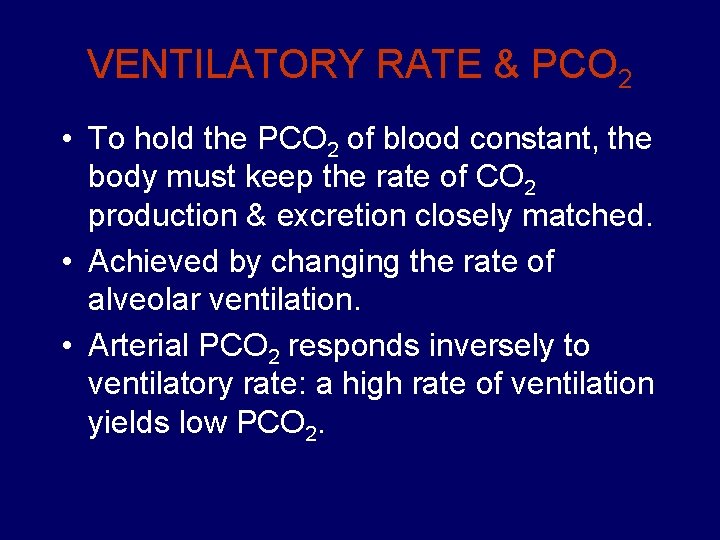 VENTILATORY RATE & $PCO_2$

• To hold the $PCO_2$ of blood constant, the body must keep the rate of $CO_2$ production & excretion closely matched.

• Achieved by changing the rate of alveolar ventilation.

• Arterial $PCO_2$ responds inversely to ventilatory rate: a high rate of ventilation yields low $PCO_2$.